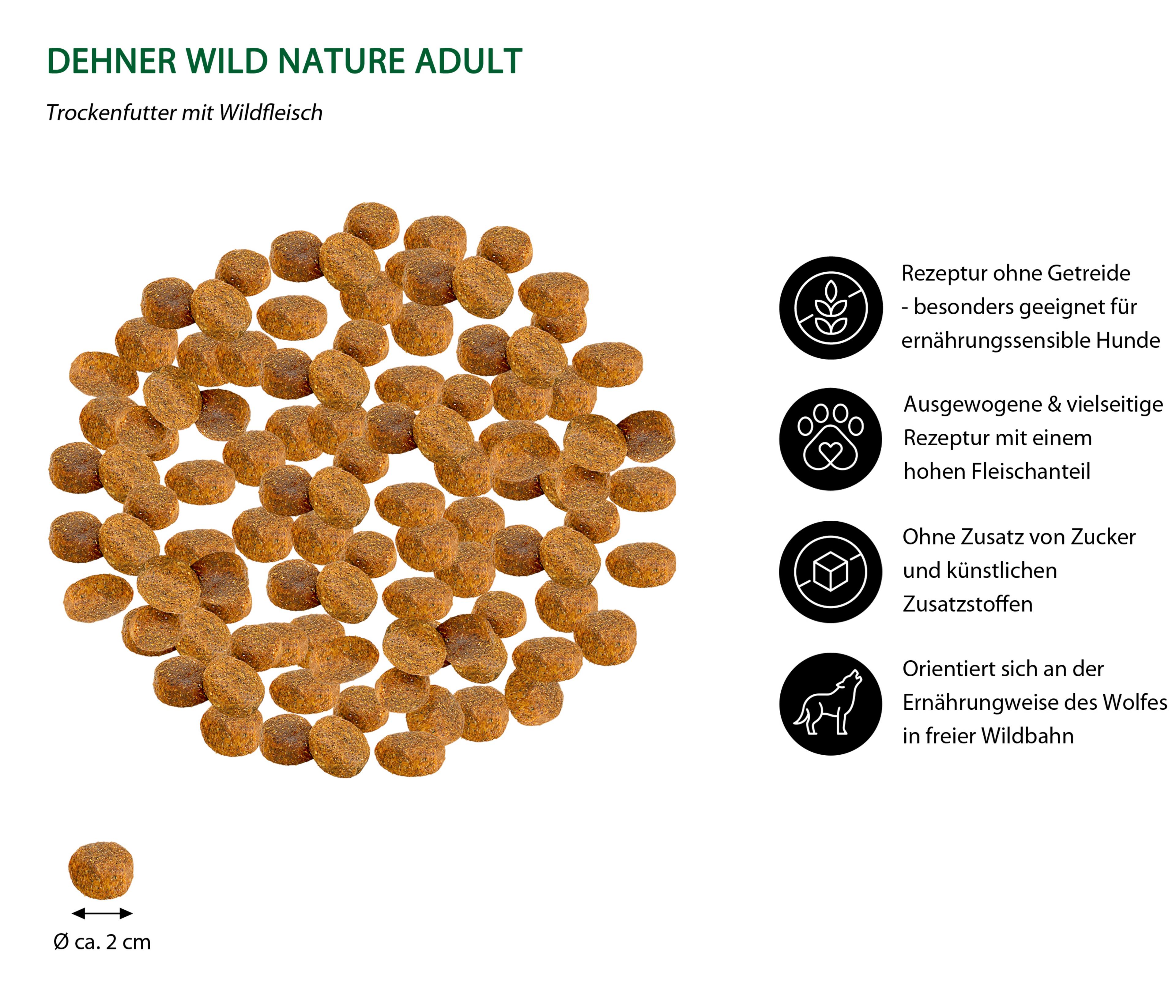 DEHNER WILD NATURE ADULT

Trockenfutter mit Wildfleisch

Rezeptur ohne Getreide - besonders geeignet für ernährungssensible Hunde

Ausgewogene & vielseitige Rezeptur mit einem hohen Fleischanteil

Ohne Zusatz von Zucker und künstlichen Zusatzstoffen

Orientiert sich an der Ernährungweise des Wolfes in freier Wildbahn

Ø ca. 2 cm